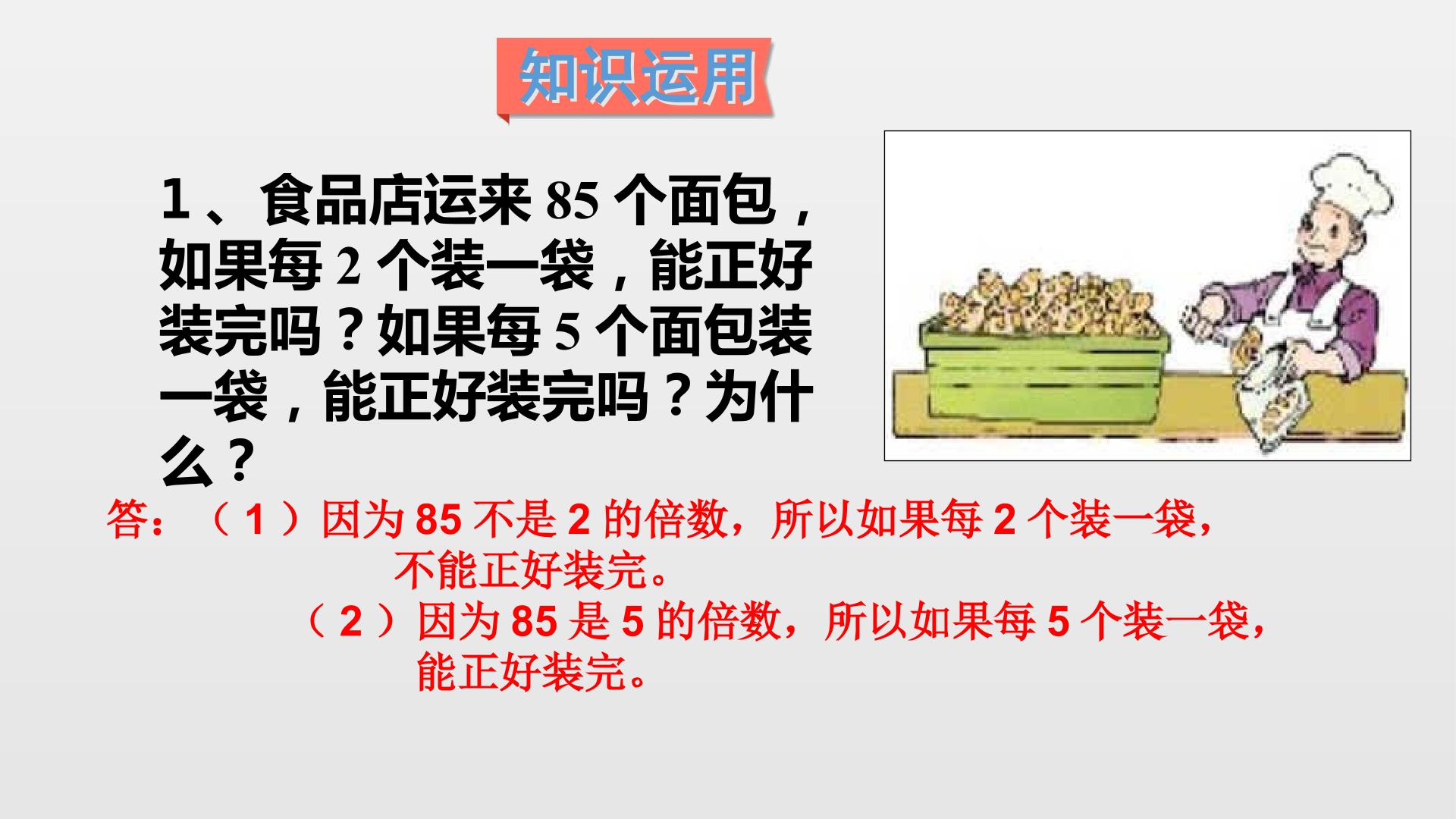 知识运用

1、食品店运来85个面包，如果每2个装一袋，能正好装完吗？如果每5个面包装一袋，能正好装完吗？为什么？

答：（1）因为85不是2的倍数，所以如果每2个装一袋，不能正好装完。

（2）因为85是5的倍数，所以如果每5个装一袋，能正好装完。